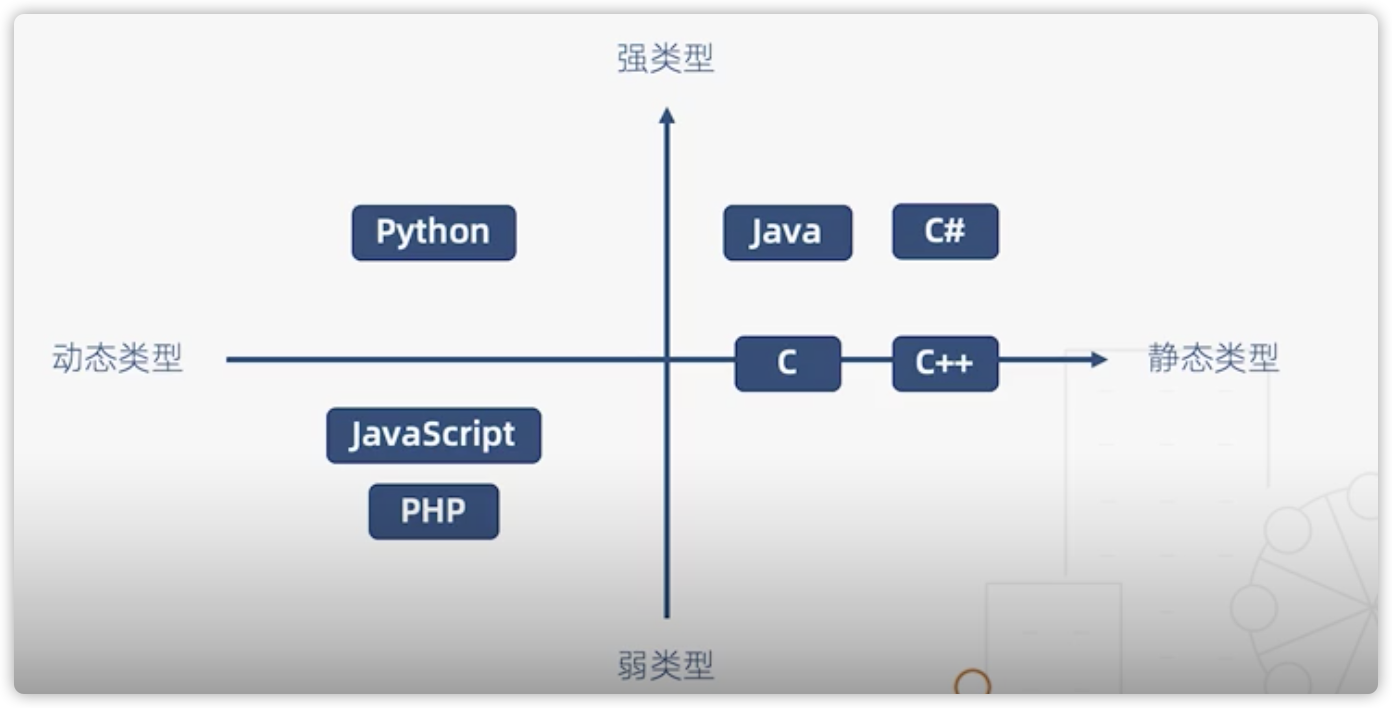 强类型

Python

Java

C#

动态类型

C

C++

静态类型

JavaScript

PHP

弱类型